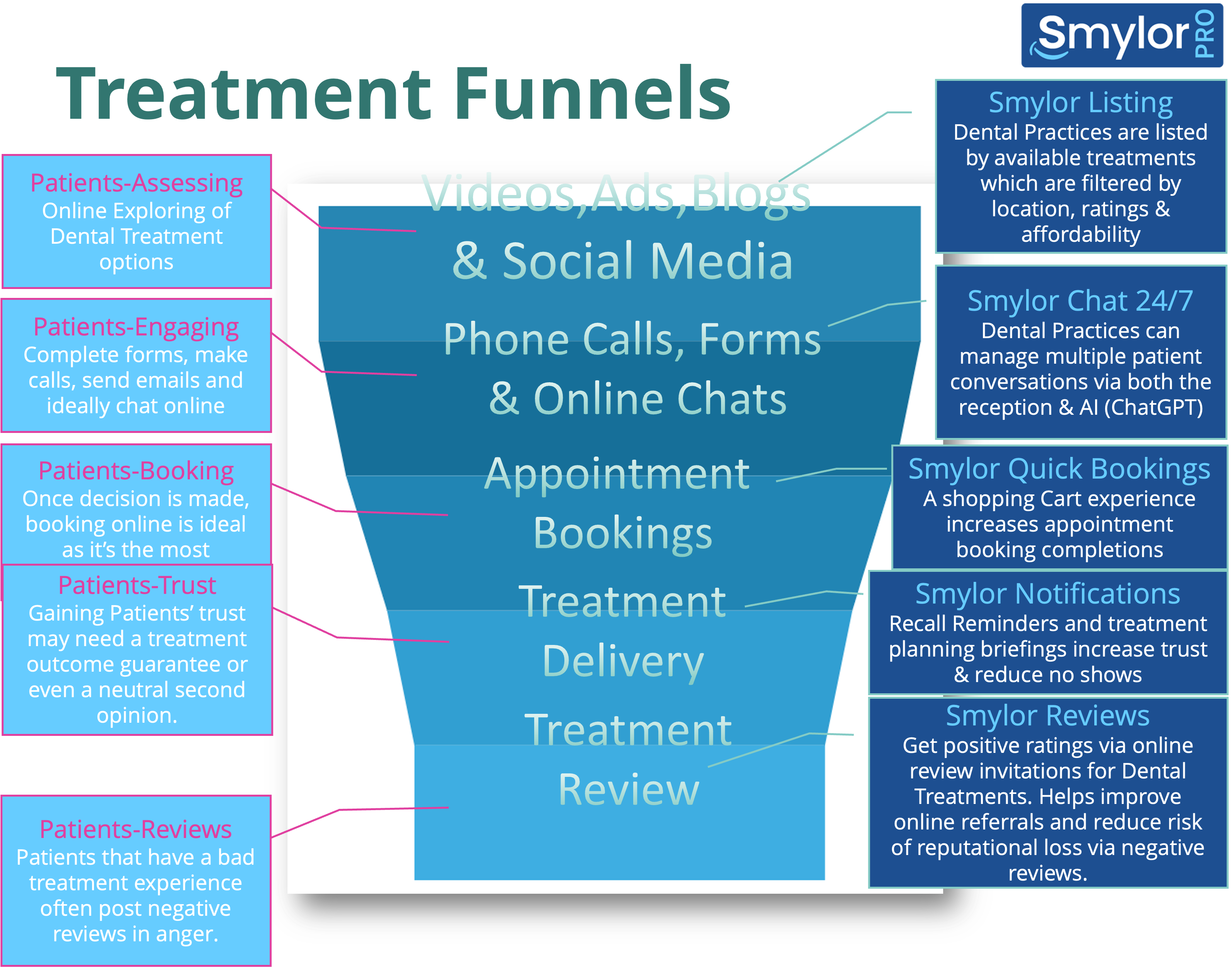 Smylor PRO

Treatment Funnels

Patients-Assessing
Online Exploring of Dental Treatment options

Patients-Engaging
Complete forms, make calls, send emails and ideally chat online

Patients-Booking
Once decision is made, booking online is ideal as it's the most

Patients-Trust
Gaining Patients' trust may need a treatment outcome guarantee or even a neutral second opinion.

Patients-Reviews
Patients that have a bad treatment experience often post negative reviews in anger.

Videos,Ads,Blogs & Social Media

Phone Calls, Forms & Online Chats

Appointment Bookings

Treatment Delivery

Treatment Review

Smylor Listing
Dental Practices are listed by available treatments which are filtered by location, ratings & affordability

Smylor Chat 24/7
Dental Practices can manage multiple patient conversations via both the reception & AI (ChatGPT)

Smylor Quick Bookings
A shopping Cart experience increases appointment booking completions

Smylor Notifications
Recall Reminders and treatment planning briefings increase trust & reduce no shows

Smylor Reviews
Get positive ratings via online review invitations for Dental Treatments. Helps improve online referrals and reduce risk of reputational loss via negative reviews.